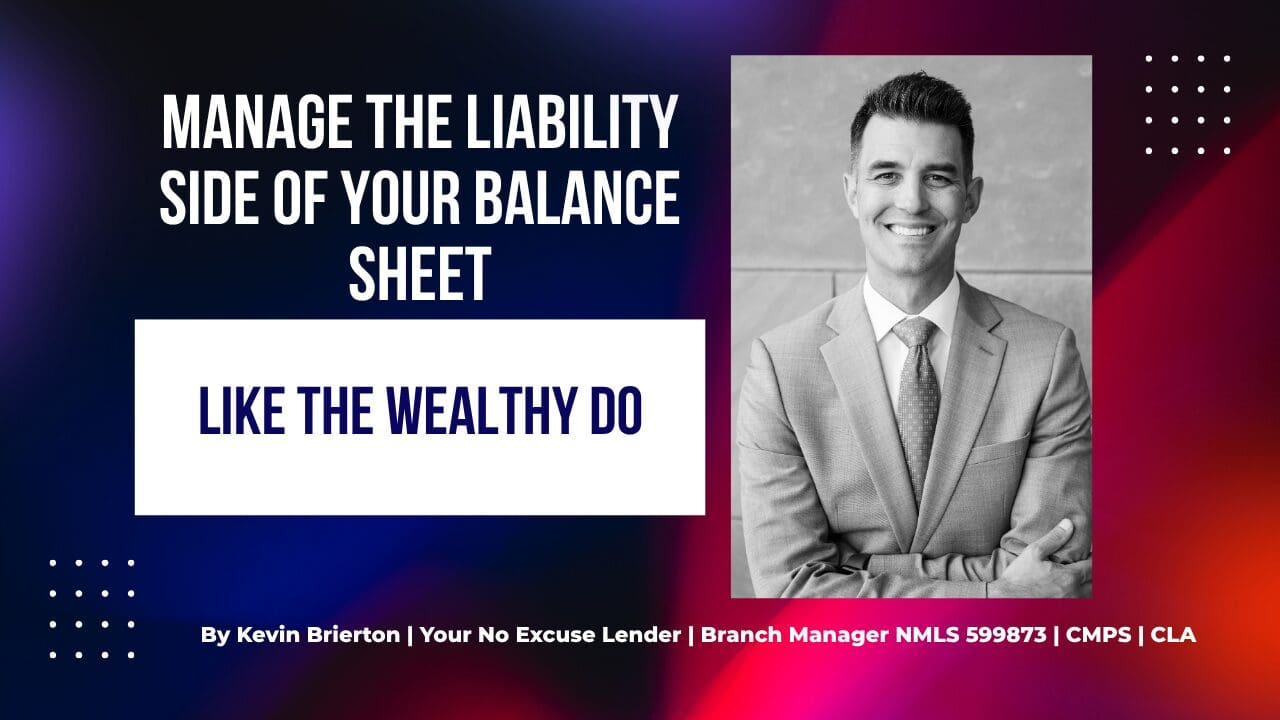 MANAGE THE LIABILITY SIDE OF YOUR BALANCE SHEET

LIKE THE WEALTHY DO

By Kevin Brierton | Your No Excuse Lender | Branch Manager NMLS 599873 | CMPS | CLA